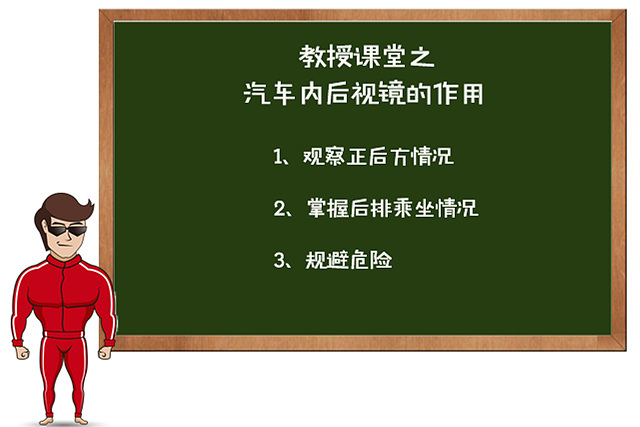 教授课堂之
汽车内后视镜的作用

1、观察正后方情况

2、掌握后排乘坐情况

3、规避危险